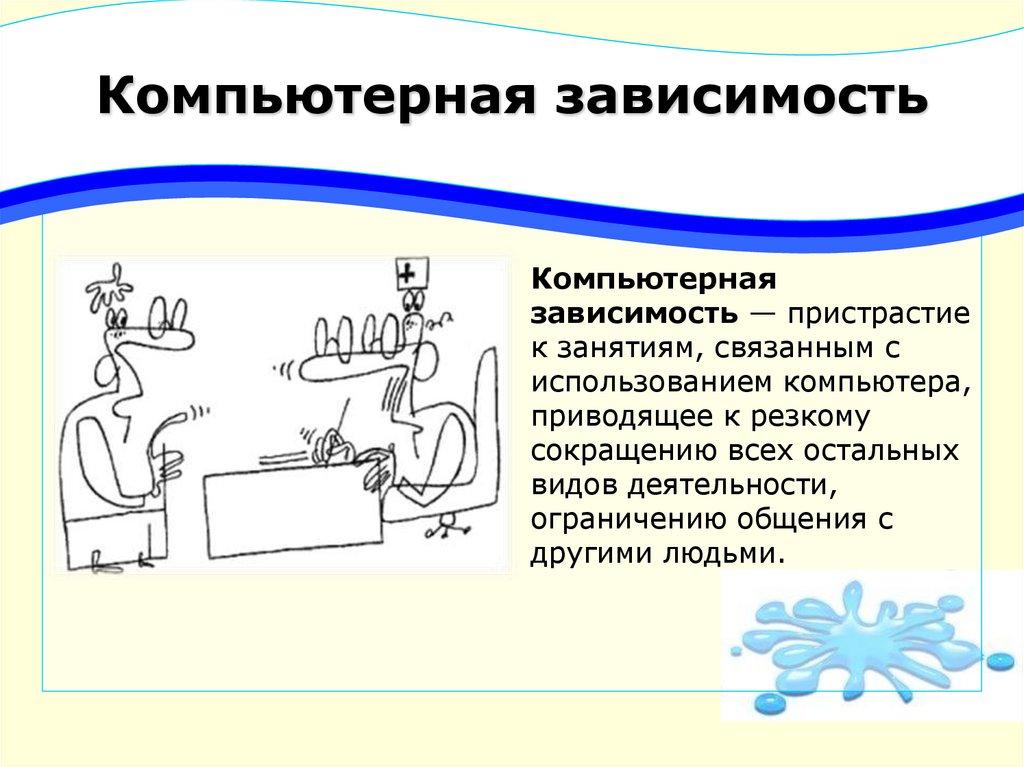 Компьютерная зависимость

Компьютерная зависимость — пристрастие к занятиям, связанным с использованием компьютера, приводящее к резкому сокращению всех остальных видов деятельности, ограничению общения с другими людьми.